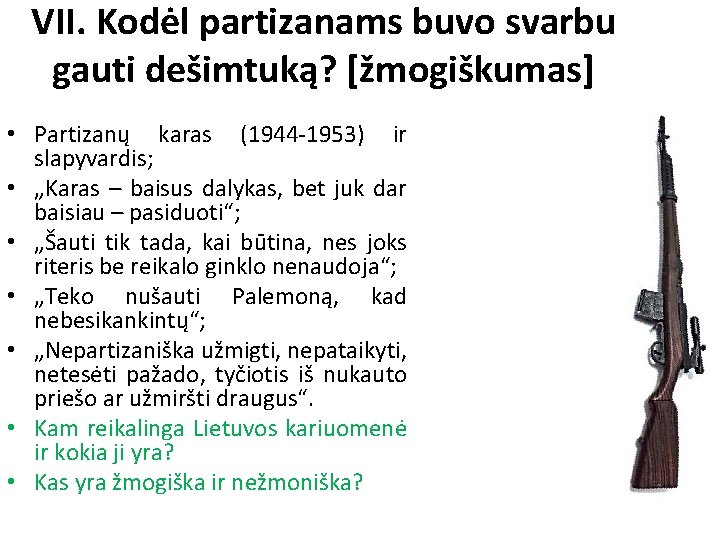 VII. Kodėl partizanams buvo svarbu gauti dešimtuką? [žmogiškumas]

• Partizanų karas (1944-1953) ir slapyvardis;
• „Karas – baisus dalykas, bet juk dar baisiau – pasiduoti“;
• „Šauti tik tada, kai būtina, nes joks riteris be reikalo ginklo nenaudoja“;
• „Teko nušauti Palemoną, kad nebesikankintų“;
• „Nepartizaniška užmigti, nepataikyti, netesėti pažado, tyčiotis iš nukauto priešo ar užmiršti draugus“.
• Kam reikalinga Lietuvos kariuomenė ir kokia ji yra?
• Kas yra žmogiška ir nežmoniška?